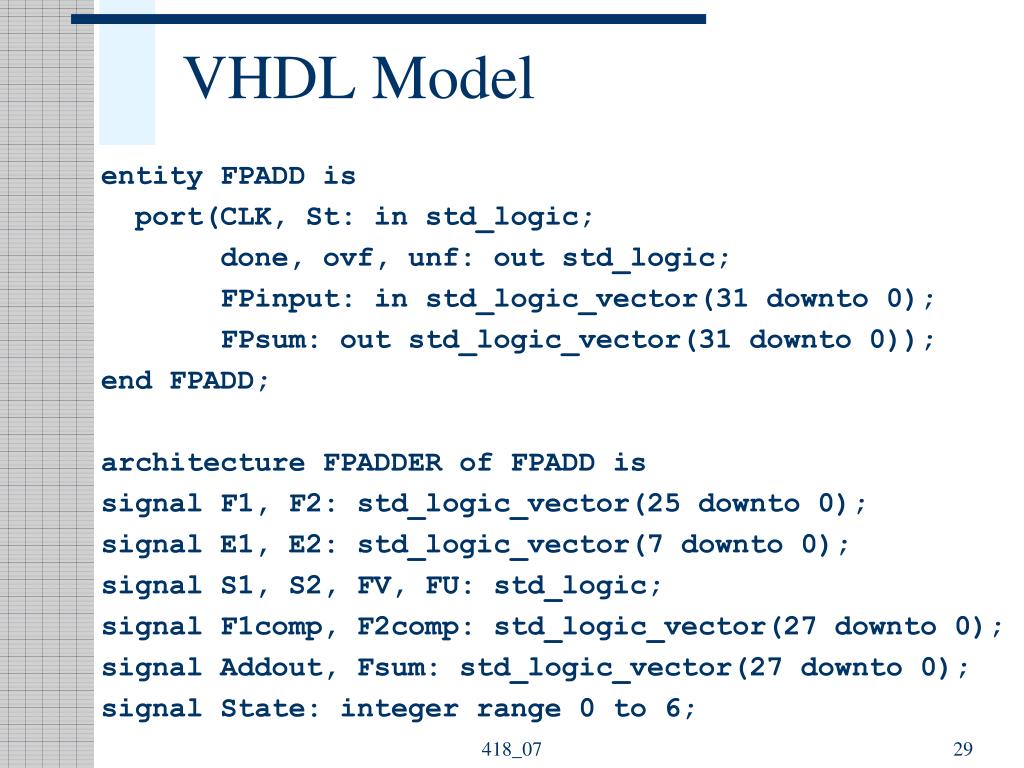 VHDL Model

entity FPADD is
port(CLK, St: in std_logic;
done, ovf, unf: out std_logic;
FPinput: in std_logic_vector(31 downto 0);
FPsum: out std_logic_vector(31 downto 0));
end FPADD;

architecture FPADDER of FPADD is
signal F1, F2: std_logic_vector(25 downto 0);
signal E1, E2: std_logic_vector(7 downto 0);
signal S1, S2, FV, FU: std_logic;
signal F1comp, F2comp: std_logic_vector(27 downto 0);
signal Addout, Fsum: std_logic_vector(27 downto 0);
signal State: integer range 0 to 6;

418_07

29